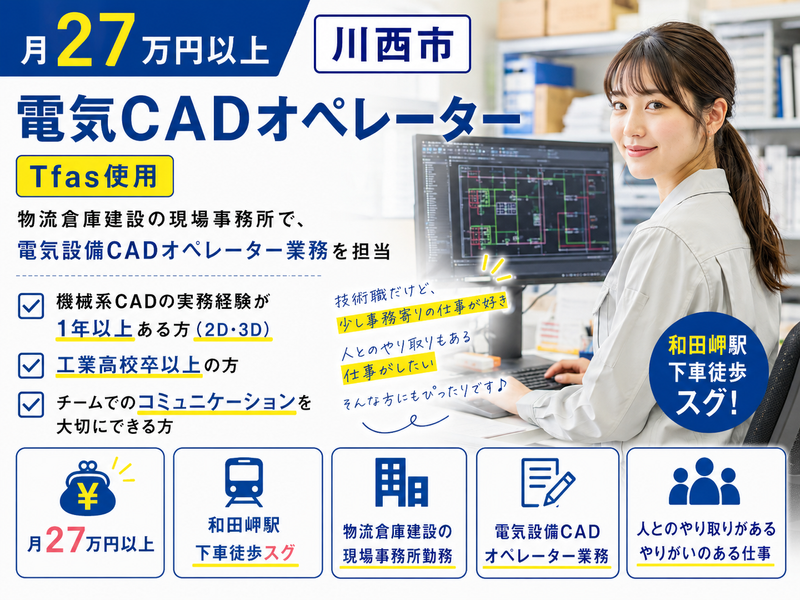 月27万円以上

川西市

電気CADオペレーター

Tfas使用

物流倉庫建設の現場事務所で、
電気設備CADオペレーター業務を担当

機械系CADの実務経験が1年以上ある方（2D・3D）

工業高校卒以上の方

チームでのコミュニケーションを大切にできる方

技術職だけど、
少し事務寄りの仕事が好き
人とのやり取りもある
仕事がしたい
そんな方にもぴったりです♪

和田岬駅
下車徒歩
スグ!

¥
月27万円以上

和田岬駅
下車徒歩スグ

物流倉庫建設の
現場事務所勤務

電気設備CAD
オペレーター業務

人とのやり取りがある
やりがいのある仕事